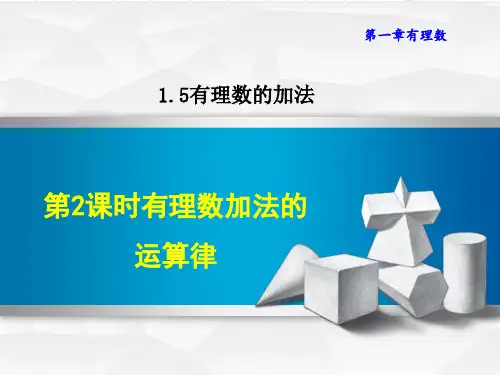 第一章有理数

1.5有理数的加法

第2课时有理数加法的运算律